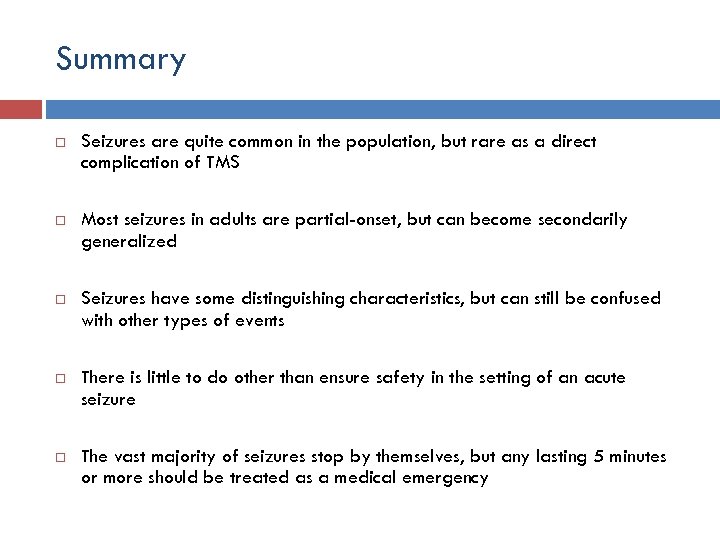 Summary

□ Seizures are quite common in the population, but rare as a direct complication of TMS

□ Most seizures in adults are partial-onset, but can become secondarily generalized

□ Seizures have some distinguishing characteristics, but can still be confused with other types of events

□ There is little to do other than ensure safety in the setting of an acute seizure

□ The vast majority of seizures stop by themselves, but any lasting 5 minutes or more should be treated as a medical emergency